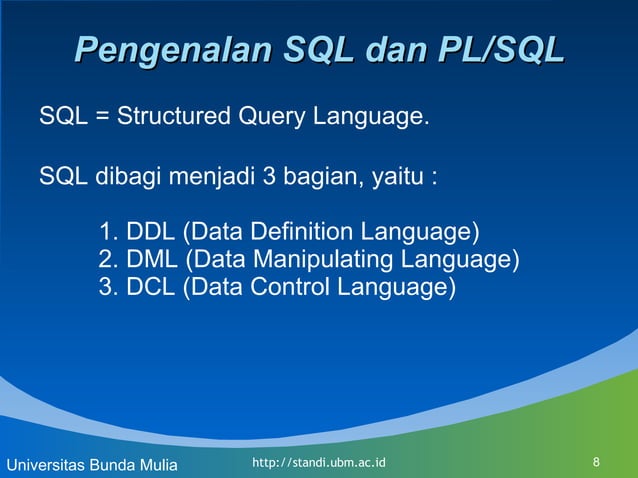 Pengenalan SQL dan PL/SQL

SQL = Structured Query Language.

SQL dibagi menjadi 3 bagian, yaitu :

1. DDL (Data Definition Language)
2. DML (Data Manipulating Language)
3. DCL (Data Control Language)

Universitas Bunda Mulia http://standi.ubm.ac.id 8